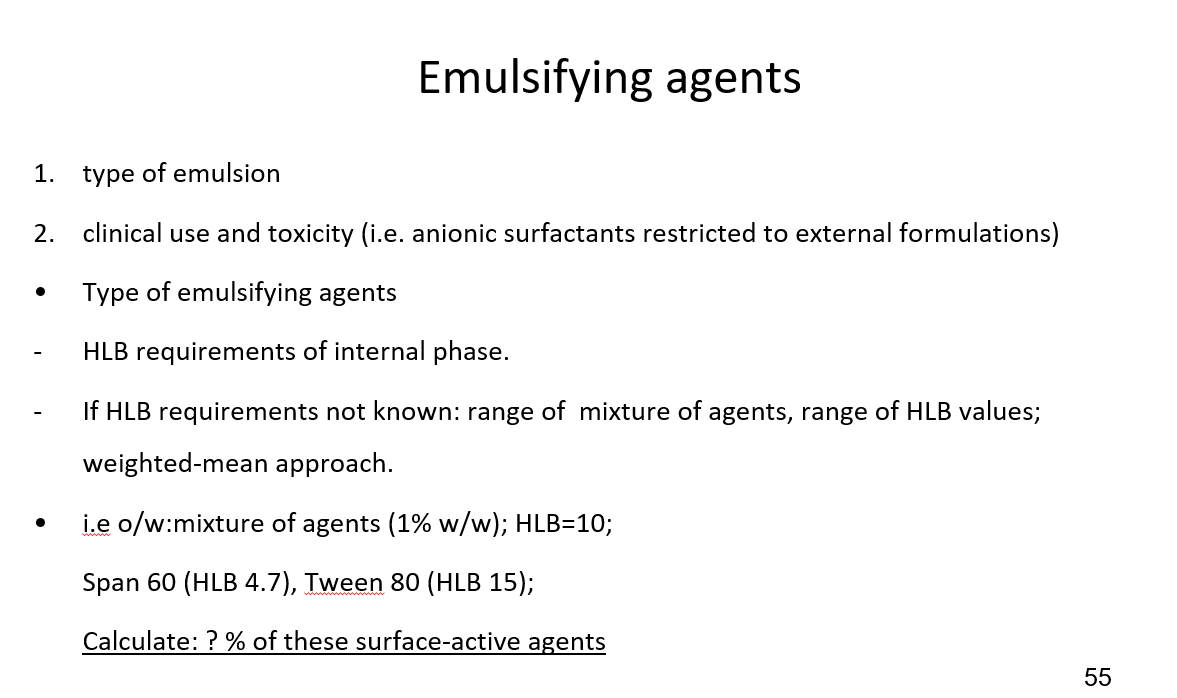 Emulsifying agents

1. type of emulsion

2. clinical use and toxicity (i.e. anionic surfactants restricted to external formulations)

• Type of emulsifying agents

- HLB requirements of internal phase.

- If HLB requirements not known: range of mixture of agents, range of HLB values; weighted-mean approach.

• i.e o/w:mixture of agents (1% w/w); HLB=10;

Span 60 (HLB 4.7), Tween 80 (HLB 15);

Calculate: ? % of these surface-active agents

55